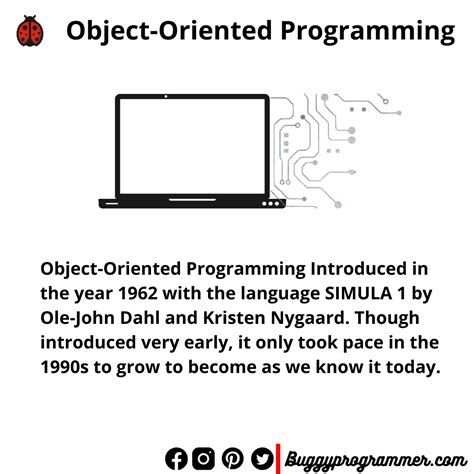 Object-Oriented Programming

Object-Oriented Programming Introduced in the year 1962 with the language SIMULA 1 by Ole-John Dahl and Kristen Nygaard. Though introduced very early, it only took pace in the 1990s to grow to become as we know it today.

Buggyprogrammer.com